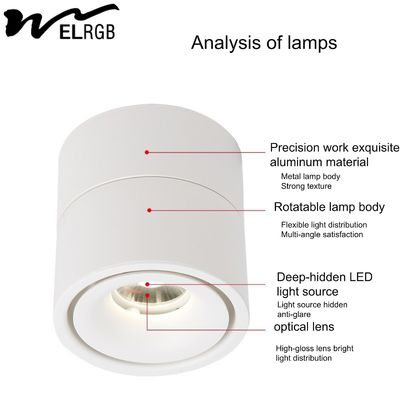 WELRGB

Analysis of lamps

Precision work exquisite aluminum material

Metal lamp body
Strong texture

Rotatable lamp body

Flexible light distribution
Multi-angle satisfaction

Deep-hidden LED light source

Light source hidden
anti-glare

optical lens

High-gloss lens bright light distribution